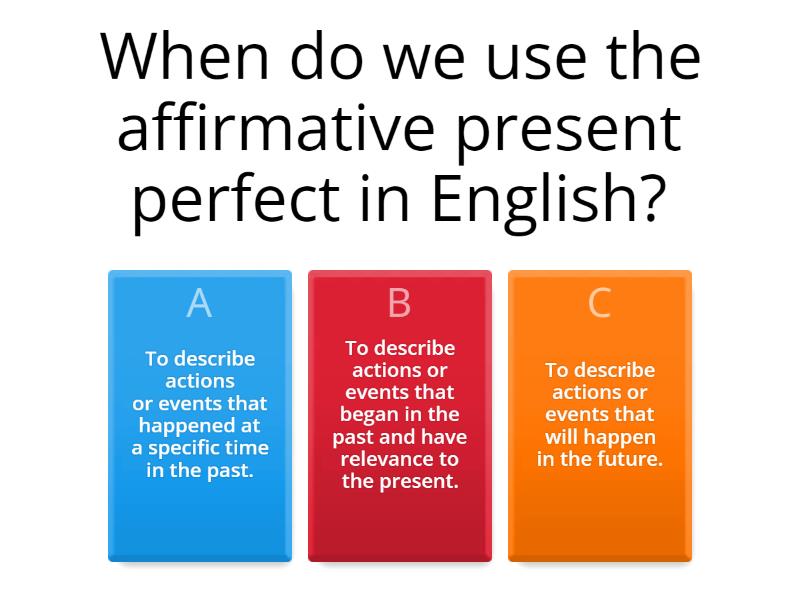 When do we use the affirmative present perfect in English?

A

To describe actions or events that happened at a specific time in the past.

B

To describe actions or events that began in the past and have relevance to the present.

C

To describe actions or events that will happen in the future.